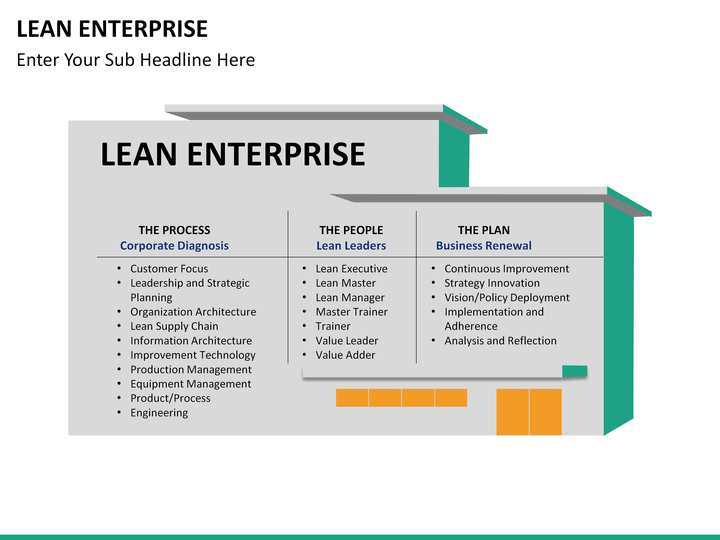 LEAN ENTERPRISE

Enter Your Sub Headline Here

LEAN ENTERPRISE

THE PROCESS
Corporate Diagnosis

- Customer Focus
- Leadership and Strategic Planning
- Organization Architecture
- Lean Supply Chain
- Information Architecture
- Improvement Technology
- Production Management
- Equipment Management
- Product/Process
- Engineering

THE PEOPLE
Lean Leaders

- Lean Executive
- Lean Master
- Lean Manager
- Master Trainer
- Trainer
- Value Leader
- Value Adder

THE PLAN
Business Renewal

- Continuous Improvement
- Strategy Innovation
- Vision/Policy Deployment
- Implementation and Adherence
- Analysis and Reflection